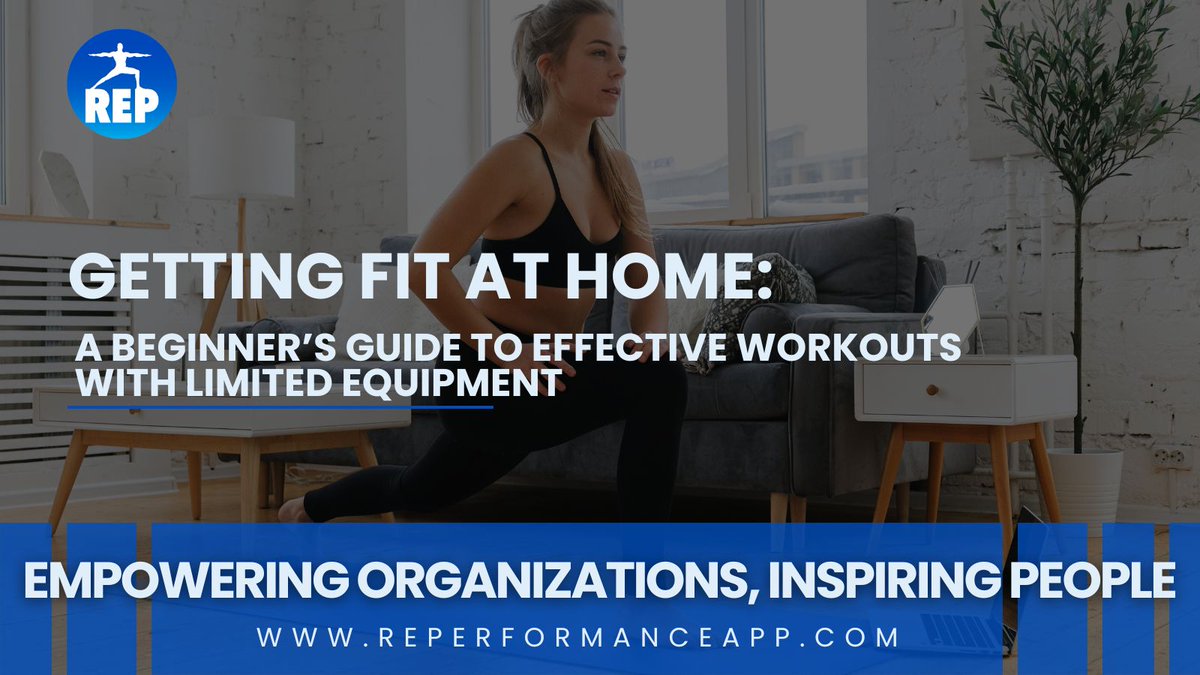 REP

GETTING FIT AT HOME:

A BEGINNER'S GUIDE TO EFFECTIVE WORKOUTS WITH LIMITED EQUIPMENT

EMPOWERING ORGANIZATIONS, INSPIRING PEOPLE

WWW.REPERFORMANCEAPP.COM